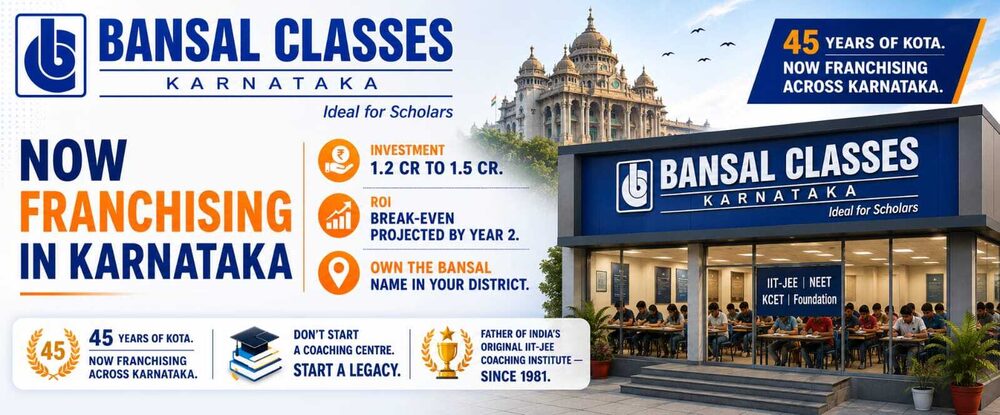 BANSAL CLASSES
KARNATAKA
Ideal for Scholars

45 YEARS OF KOTA.
NOW FRANCHISING ACROSS KARNATAKA.

NOW FRANCHISING IN KARNATAKA

INVESTMENT
1.2 CR TO 1.5 CR.

ROI
BREAK-EVEN PROJECTED BY YEAR 2.

OWN THE BANSAL NAME IN YOUR DISTRICT.

BANSAL CLASSES
KARNATAKA
Ideal for Scholars

IIT-JEE | NEET
KCET | Foundation

45
45 YEARS OF KOTA.
NOW FRANCHISING ACROSS KARNATAKA.

DON'T START A COACHING CENTRE.
START A LEGACY.

FATHER OF INDIA'S ORIGINAL IIT-JEE COACHING INSTITUTE — SINCE 1981.